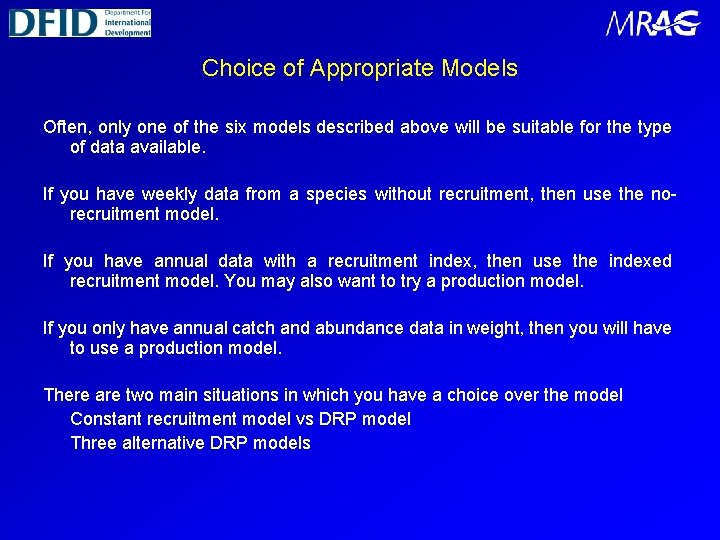 DFID Department For International Development

MRAG

Choice of Appropriate Models

Often, only one of the six models described above will be suitable for the type of data available.

If you have weekly data from a species without recruitment, then use the no-recruitment model.

If you have annual data with a recruitment index, then use the indexed recruitment model. You may also want to try a production model.

If you only have annual catch and abundance data in weight, then you will have to use a production model.

There are two main situations in which you have a choice over the model
Constant recruitment model vs DRP model
Three alternative DRP models